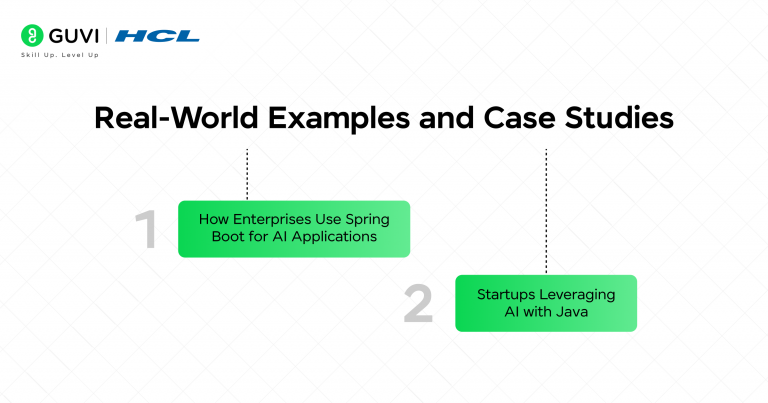 GUVI | HCL
Skill Up. Level Up

Real-World Examples and Case Studies

1
How Enterprises Use Spring Boot for AI Applications

2
Startups Leveraging AI with Java